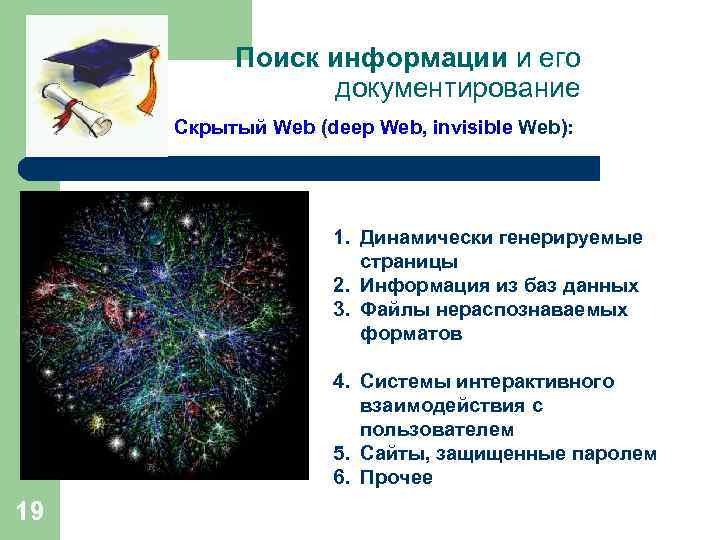 Поиск информации и его документирование

Скрытый Web (deep Web, invisible Web):

1. Динамически генерируемые страницы
2. Информация из баз данных
3. Файлы нераспознаваемых форматов

4. Системы интерактивного взаимодействия с пользователем
5. Сайты, защищенные паролем
6. Прочее

19